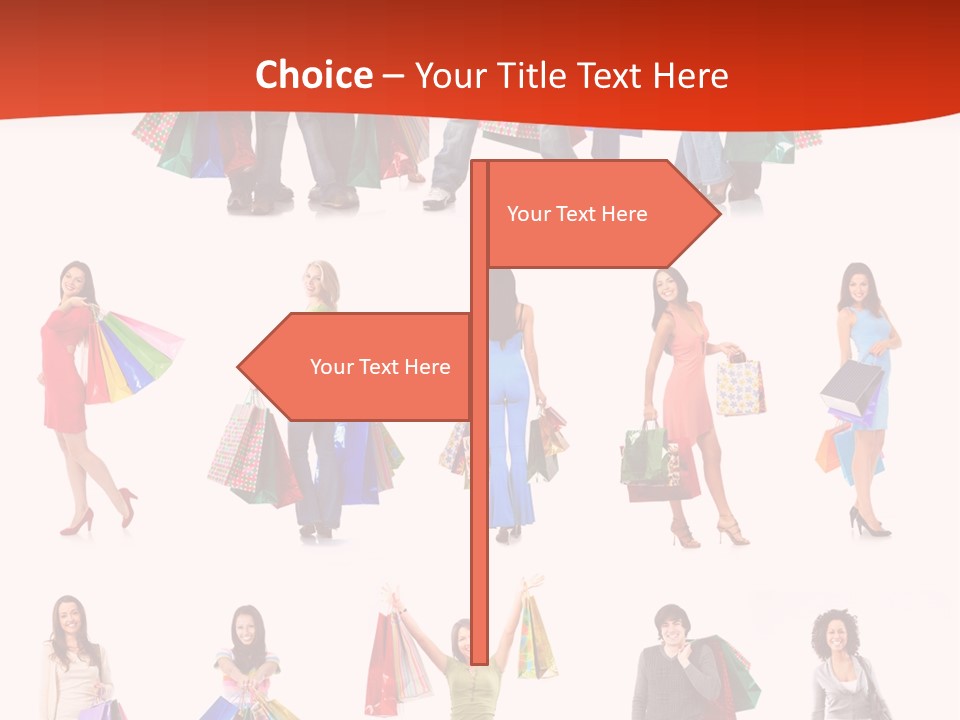 Choice – Your Title Text Here

Your Text Here

Your Text Here